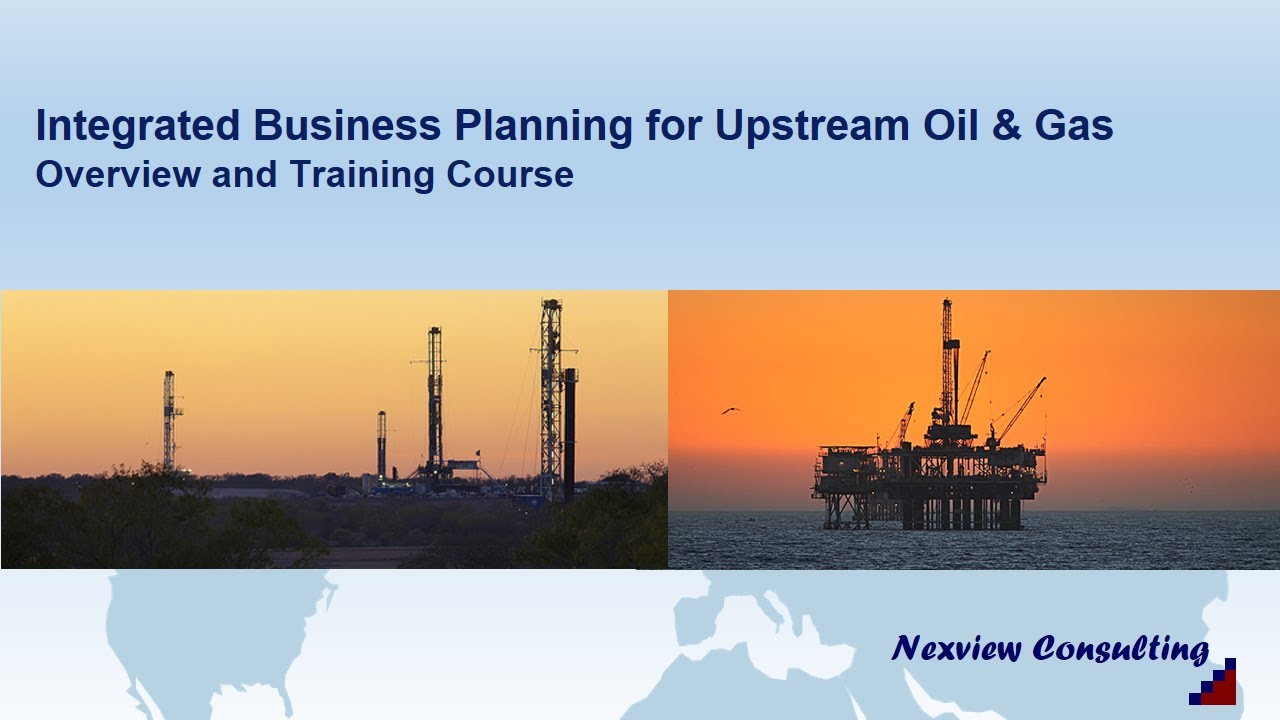 Integrated Business Planning for Upstream Oil & Gas
Overview and Training Course

Nexview Consulting